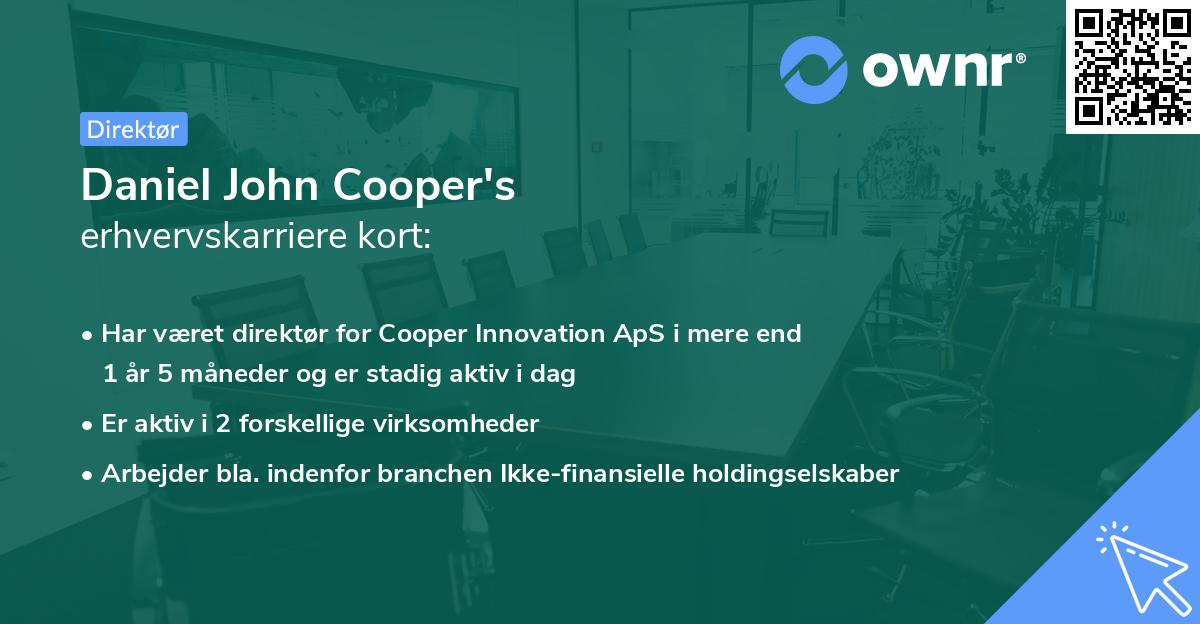 ownr®

Direktør

Daniel John Cooper's
erhvervskarriere kort:

• Har været direktør for Cooper Innovation ApS i mere end 1 år 5 måneder og er stadig aktiv i dag
• Er aktiv i 2 forskellige virksomheder
• Arbejder bla. indenfor branchen Ikke-finansielle holdingselskaber